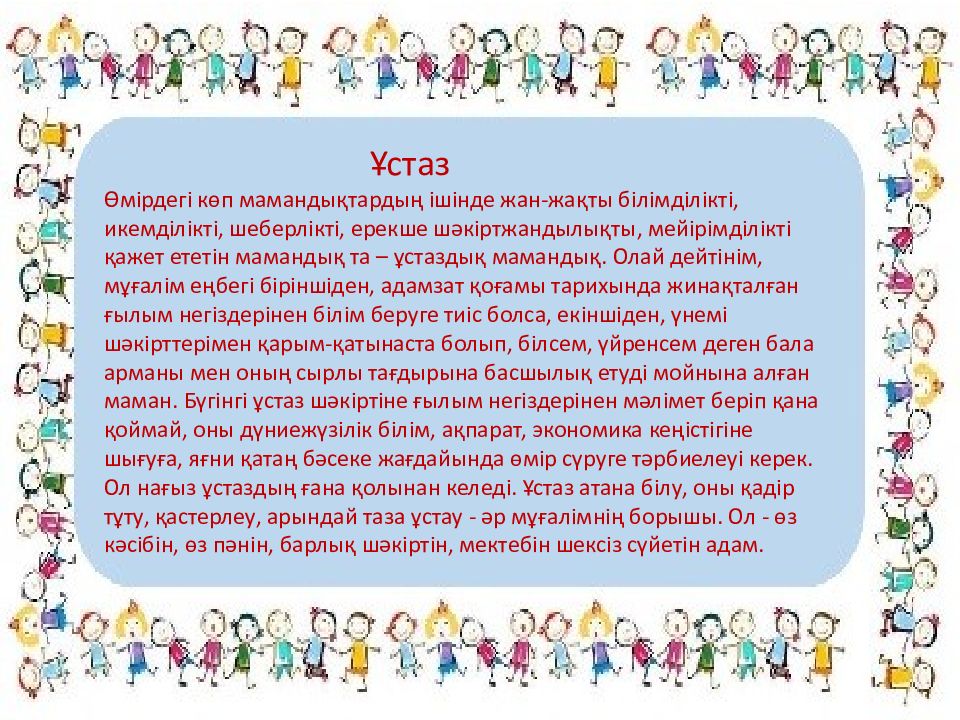 Ұстаз

Өмірдегі көп мамандықтардың ішінде жан-жақты білімділікті, икемділікті, шеберлікті, ерекше шәкіртжандылықты, мейірімділікті қажет ететін мамандық та – ұстаздық мамандық. Олай дейтінім, мұғалім еңбегі біріншіден, адамзат қоғамы тарихында жинақталған ғылым негіздерінен білім беруге тиіс болса, екіншіден, үнемі шәкірттерімен қарым-қатынаста болып, білсем, үйренсем деген бала арманы мен оның сырлы тағдырына басшылық етуді мойнына алған маман. Бүгінгі ұстаз шәкіртіне ғылым негіздерінен мәлімет беріп қана қоймай, оны дүниежүзілік білім, ақпарат, экономика кеңістігіне шығуға, яғни қатаң бәсеке жағдайында өмір сүруге тәрбиелеуі керек. Ол нағыз ұстаздың ғана қолынан келеді. Ұстаз атана білу, оны қадір тұту, қастерлеу, арындай таза ұстау - әр мұғалімнің борышы. Ол - өз кәсібін, өз пәнін, барлық шәкіртін, мектебін шексіз сүйетін адам.